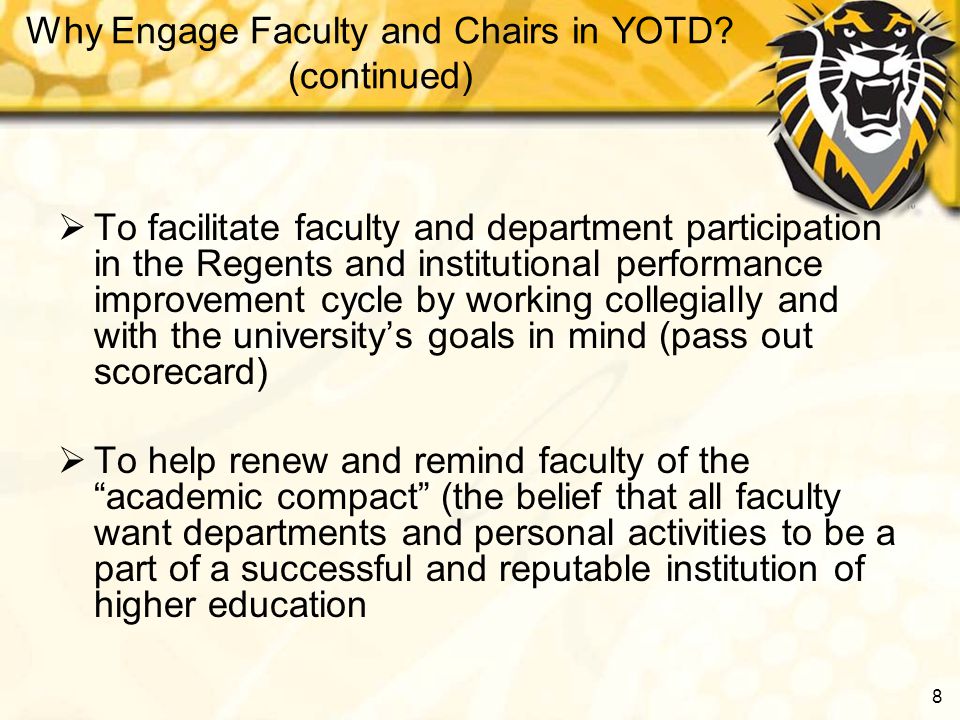 Why Engage Faculty and Chairs in YOTD? (continued)

➢ To facilitate faculty and department participation in the Regents and institutional performance improvement cycle by working collegially and with the university’s goals in mind (pass out scorecard)

➢ To help renew and remind faculty of the “academic compact” (the belief that all faculty want departments and personal activities to be a part of a successful and reputable institution of higher education

8